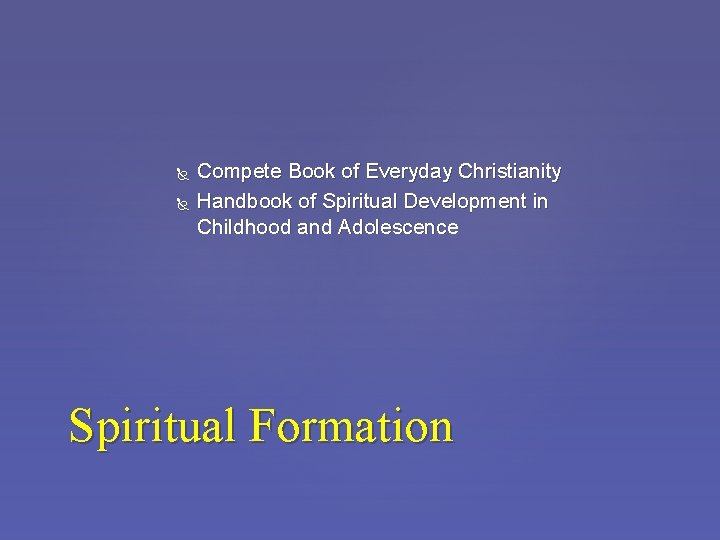 Compete Book of Everyday Christianity

Handbook of Spiritual Development in Childhood and Adolescence

Spiritual Formation